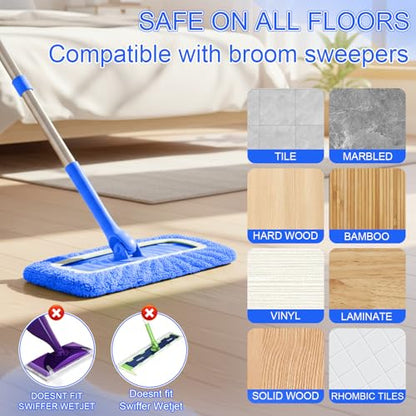 SAFE ON ALL FLOORS
Compatible with broom sweepers

TILE
MARBLED
HARD WOOD
BAMBOO
VINYL
LAMINATE
SOLID WOOD
RHOMBIC TILES

DOESNT FIT SWIFFER WETJET

Doesnt fit Swiffer Wetjet